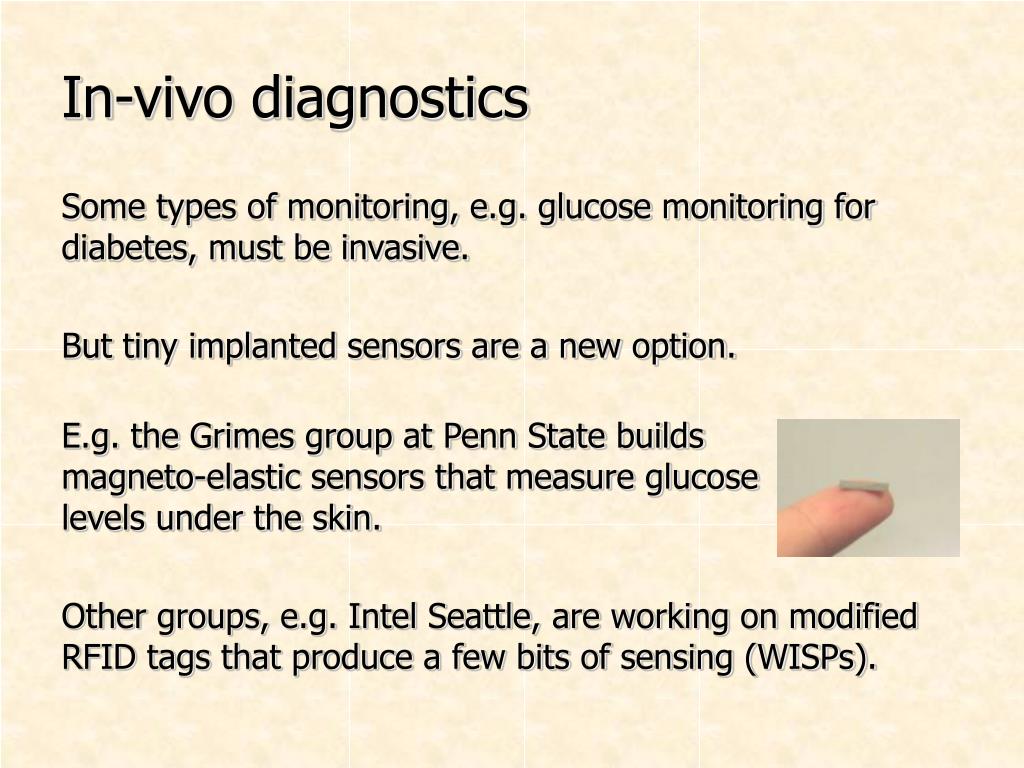 In-vivo diagnostics

Some types of monitoring, e.g. glucose monitoring for diabetes, must be invasive.

But tiny implanted sensors are a new option.

E.g. the Grimes group at Penn State builds magneto-elastic sensors that measure glucose levels under the skin.

Other groups, e.g. Intel Seattle, are working on modified RFID tags that produce a few bits of sensing (WISPs).